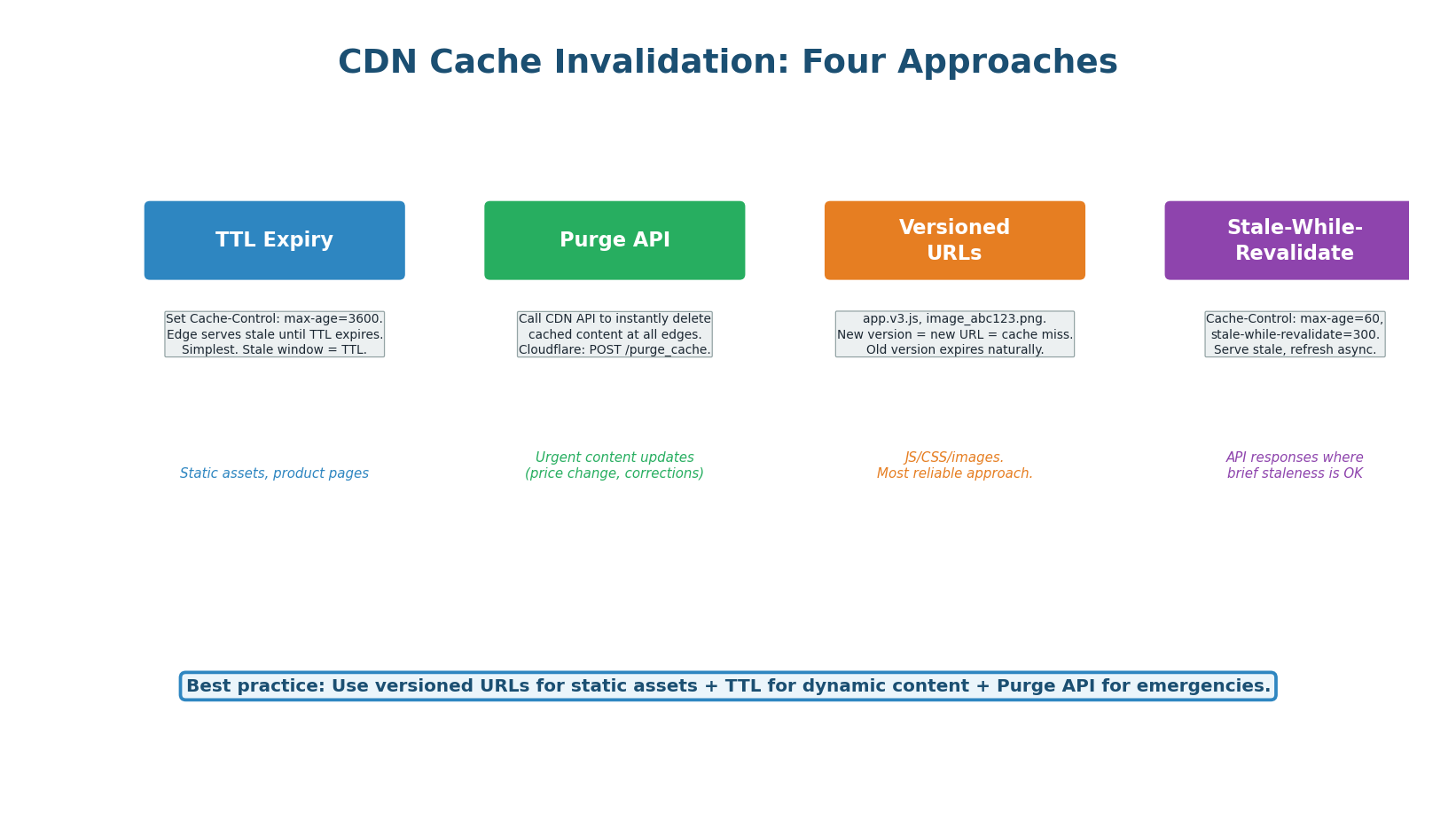 CDN Cache Invalidation: Four Approaches

TTL Expiry

Set Cache-Control: max-age=3600.
Edge serves stale until TTL expires.
Simplest. Stale window = TTL.

Static assets, product pages

Purge API

Call CDN API to instantly delete cached content at all edges.
Cloudflare: POST /purge_cache.

Urgent content updates
(price change, corrections)

Versioned URLs

app.v3.js, image_abc123.png.
New version = new URL = cache miss.
Old version expires naturally.

JS/CSS/images.
Most reliable approach.

Stale-While-Revalidate

Cache-Control: max-age=60, stale-while-revalidate=300.
Serve stale, refresh async.

API responses where brief staleness is OK

Best practice: Use versioned URLs for static assets + TTL for dynamic content + Purge API for emergencies.